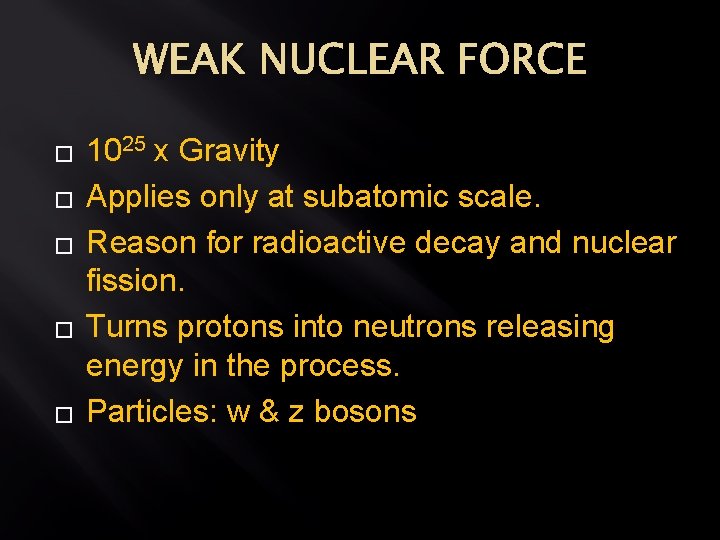 WEAK NUCLEAR FORCE

□ $10^{25}$ x Gravity
□ Applies only at subatomic scale.
□ Reason for radioactive decay and nuclear fission.
□ Turns protons into neutrons releasing energy in the process.
□ Particles: w & z bosons